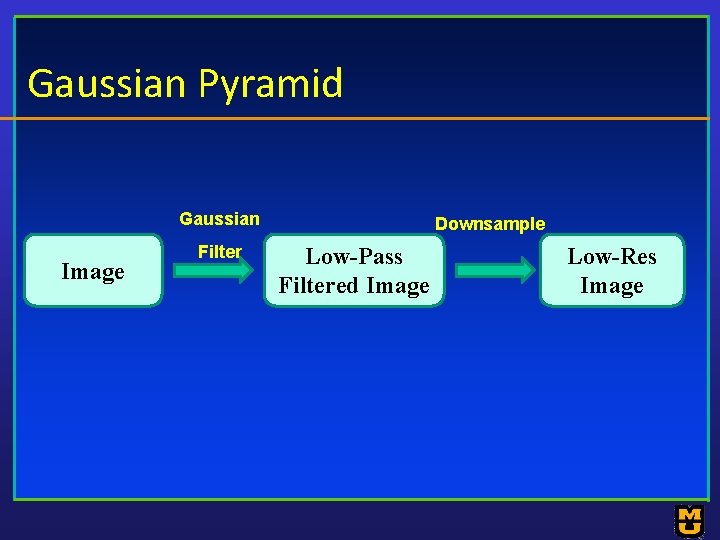 Gaussian Pyramid

Image

Gaussian
Filter

Low-Pass Filtered Image

Downsample

Low-Res Image

MU